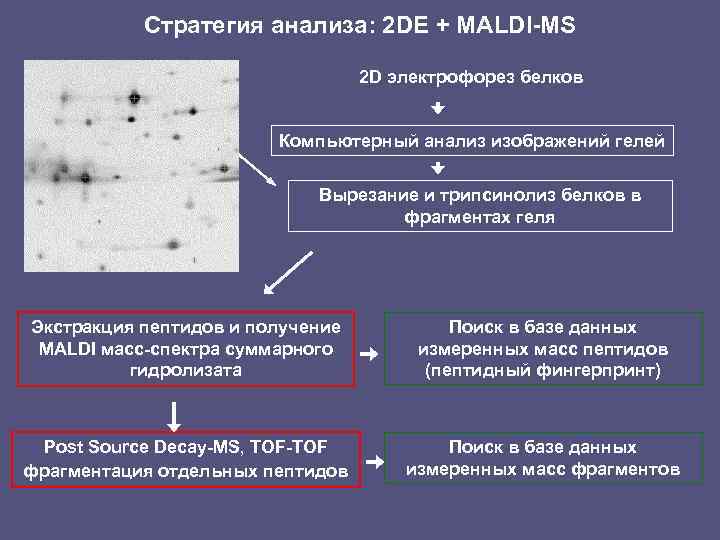 Стратегия анализа: 2DE + MALDI-MS

2D электрофорез белков

Компьютерный анализ изображений гелей

Вырезание и трипсинолиз белков в фрагментах геля

Экстракция пептидов и получение MALDI масс-спектра суммарного гидролизата

Поиск в базе данных измеренных масс пептидов (пептидный фингерпринт)

Post Source Decay-MS, TOF-TOF фрагментация отдельных пептидов

Поиск в базе данных измеренных масс фрагментов